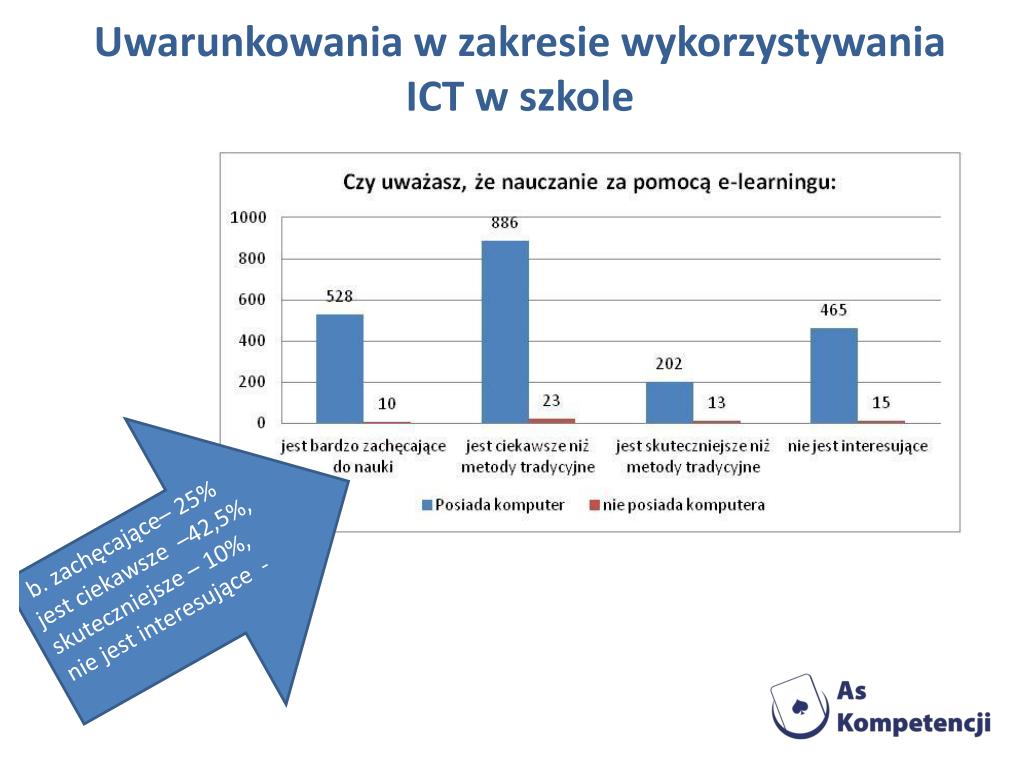 Uwarunkowania w zakresie wykorzystywania ICT w szkole

Czy uważasz, że nauczanie za pomocą e-learningu:

1000
800
600
400
200
0

528
10
886
23
202
13
465
15

jest bardzo zachęcające do nauki
jest ciekawsze niż metody tradycyjne
jest skuteczniejsze niż metody tradycyjne
nie jest interesujące

Posiada komputer
nie posiada komputera

b. zachęcające– 25%
jest ciekawsze –42,5%,
skuteczniejsze – 10%,
nie jest interesujące -

As Kompetencji